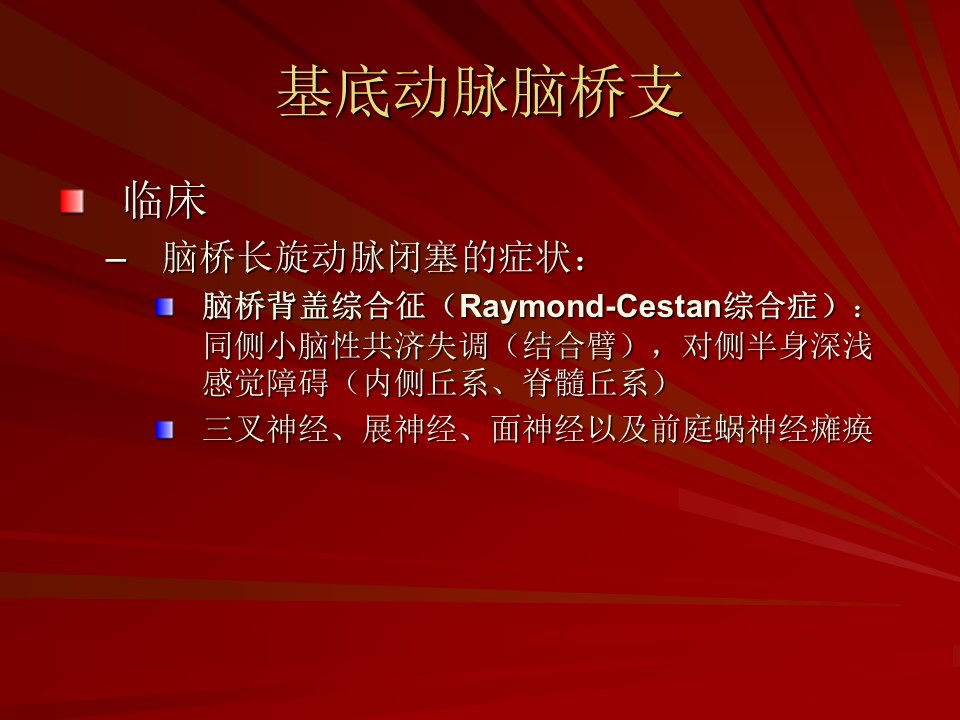 基底动脉脑桥支

临床

– 脑桥长旋动脉闭塞的症状：

脑桥背盖综合征（Raymond-Cestan综合症）：同侧小脑性共济失调（结合臂），对侧半身深浅感觉障碍（内侧丘系、脊髓丘系）

三叉神经、展神经、面神经以及前庭蜗神经瘫痪